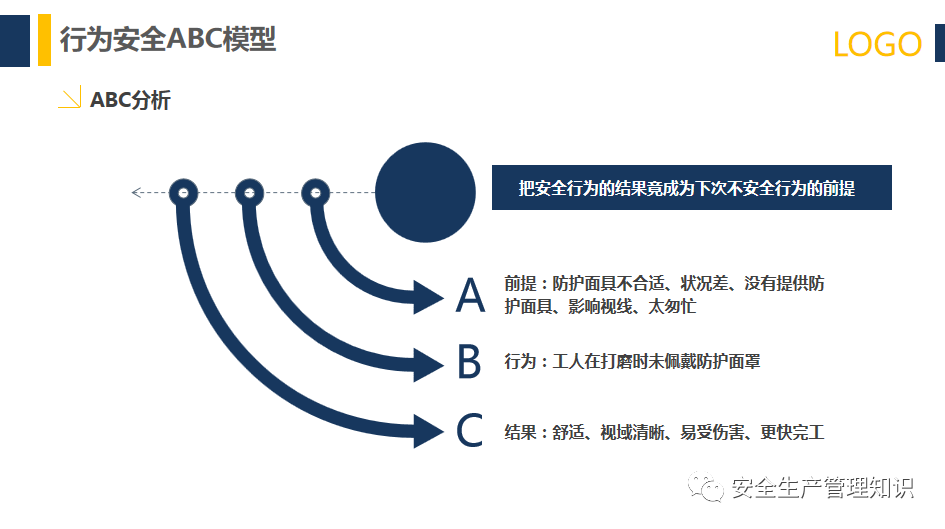 行为安全ABC模型

LOGO

ABC分析

把安全行为的结果竟成为下次不安全行为的前提

A 前提：防护面具不合适、状况差、没有提供防护面具、影响视线、太匆忙

B 行为：工人在打磨时未佩戴防护面罩

C 结果：舒适、视域清晰、易受伤害、更快完工

安全生产管理知识